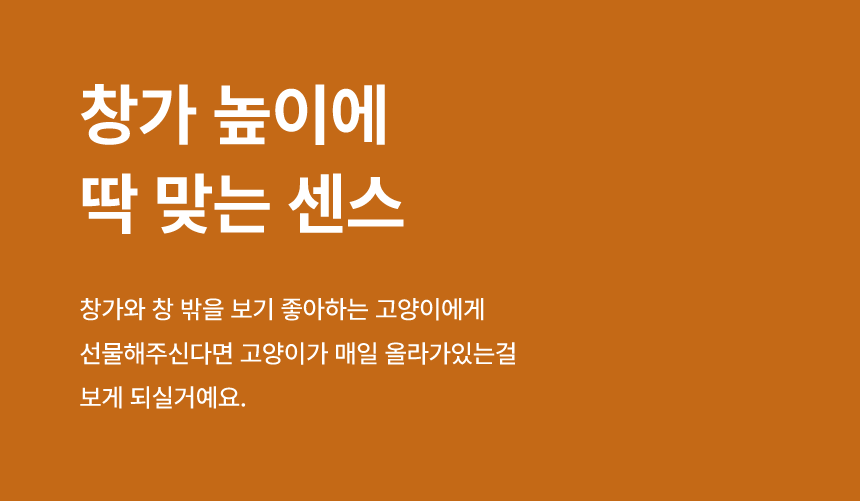 창가 높이에
딱 맞는 센스

창가와 창 밖을 보기 좋아하는 고양이에게 선물해주신다면 고양이가 매일 올라가있는걸 보게 되실거예요.